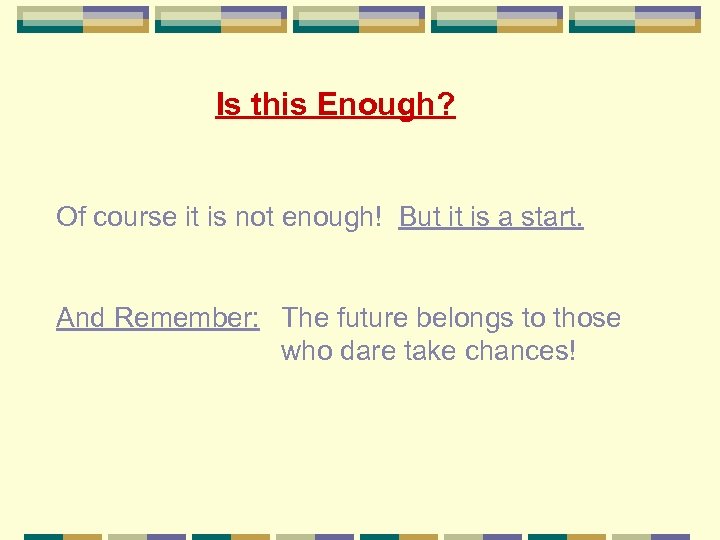 Is this Enough?

Of course it is not enough! But it is a start.

And Remember: The future belongs to those who dare take chances!